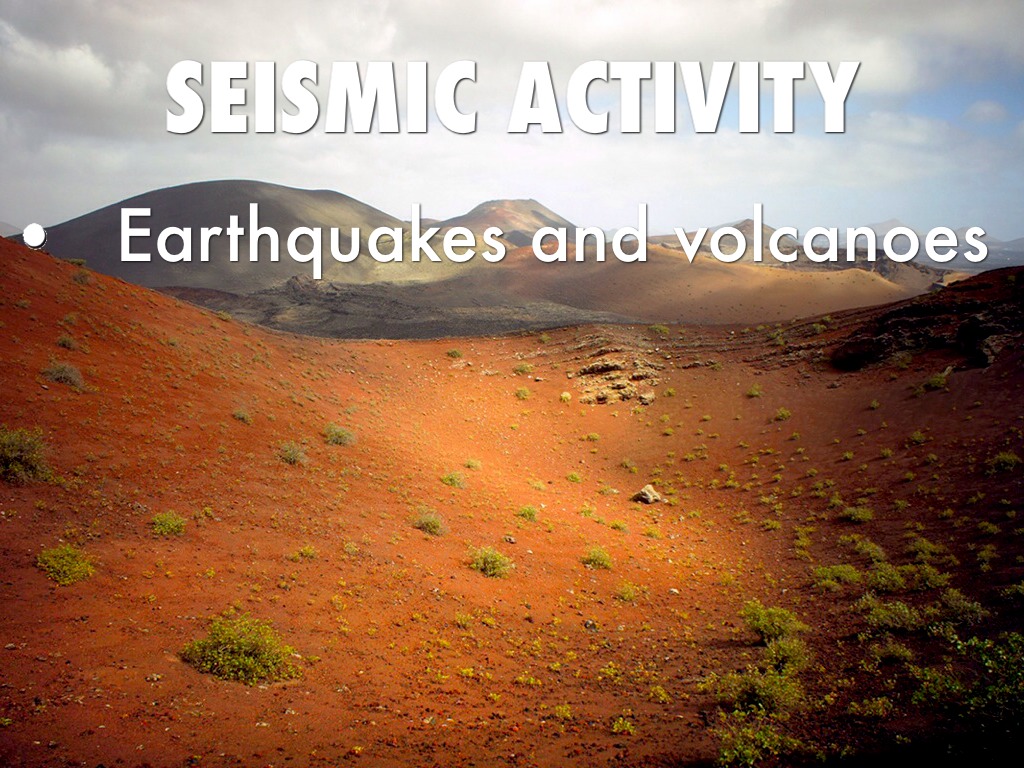 SEISMIC ACTIVITY

• Earthquakes and volcanoes